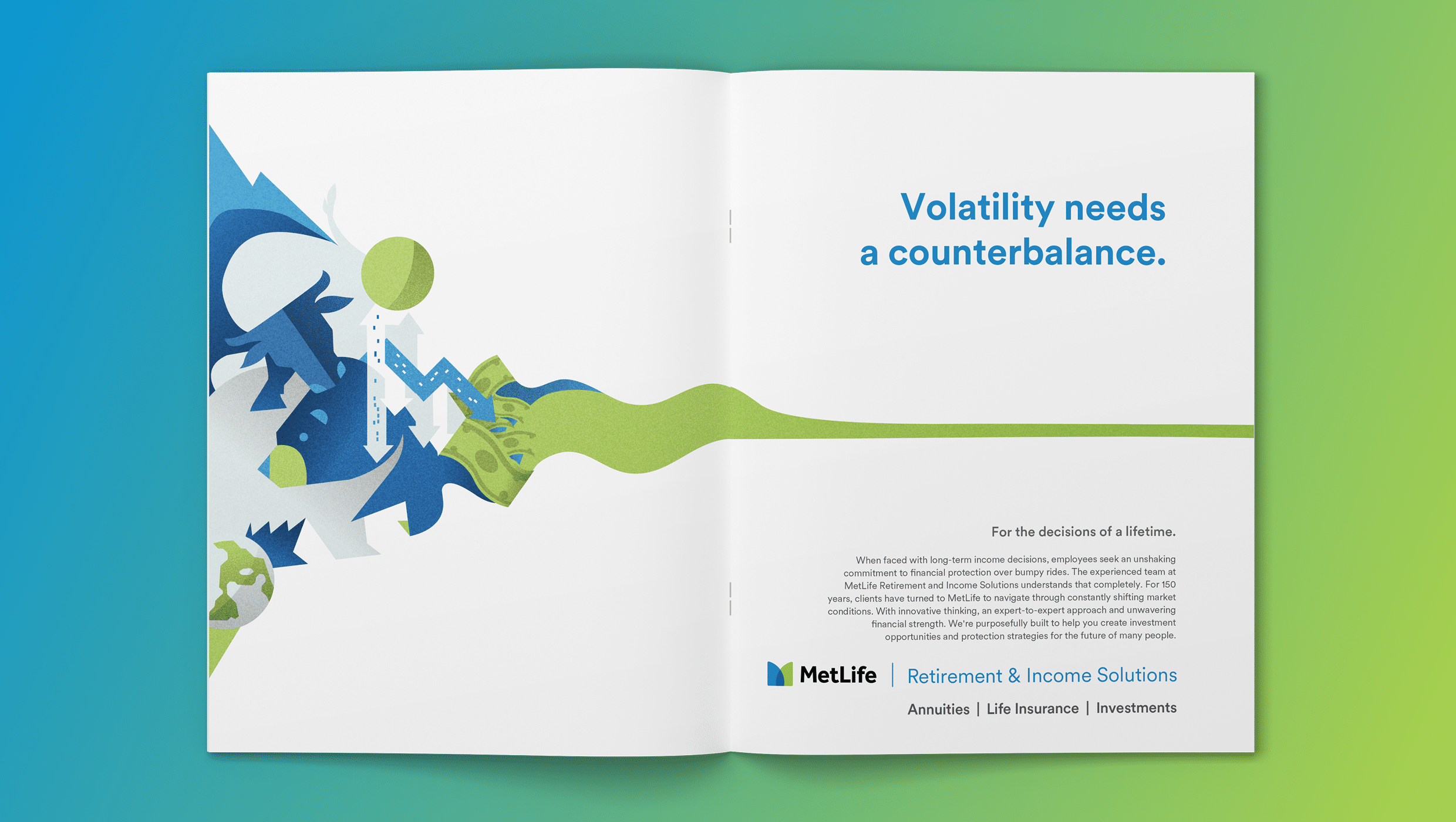 Volatility needs a counterbalance.

For the decisions of a lifetime.

When faced with long-term income decisions, employees seek an unshaking commitment to financial protection over bumpy rides. The experienced team at MetLife Retirement and Income Solutions understands that completely. For 150 years, clients have turned to MetLife to navigate through constantly shifting market conditions. With innovative thinking, an expert-to-expert approach and unwavering financial strength. We're purposefully built to help you create investment opportunities and protection strategies for the future of many people.

MetLife | Retirement & Income Solutions

Annuities | Life Insurance | Investments